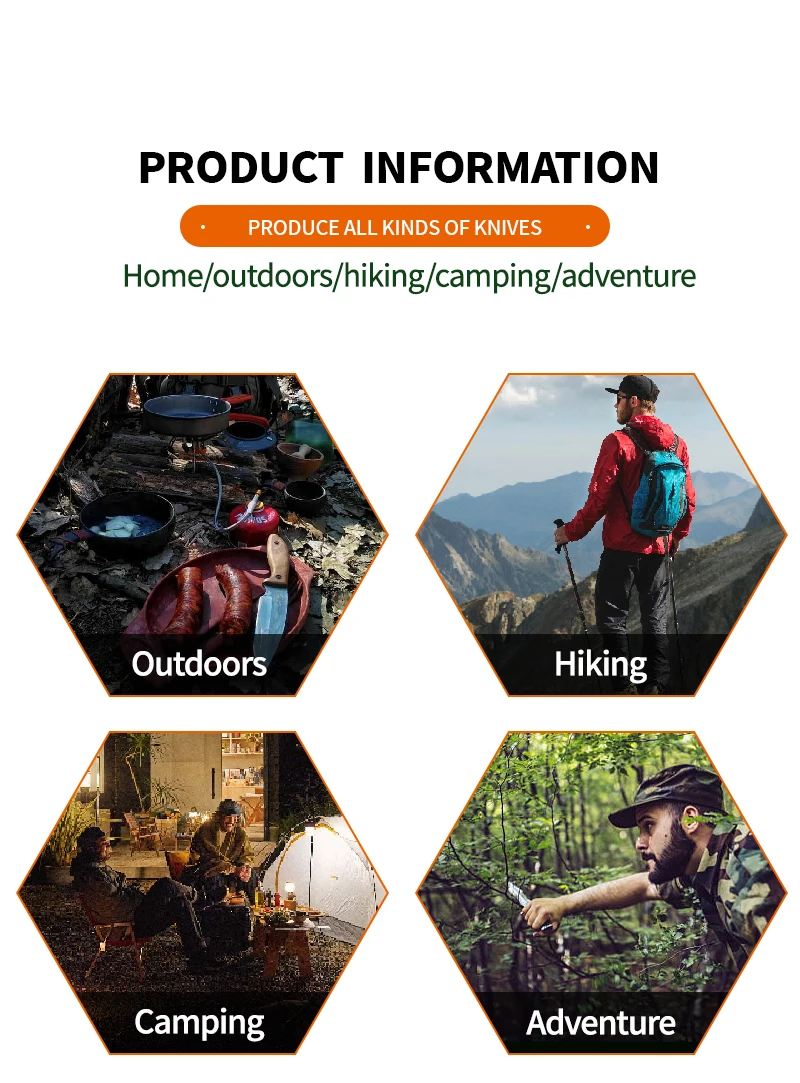 PRODUCT INFORMATION

PRODUCE ALL KINDS OF KNIVES

Home/outdoors/hiking/camping/adventure

Outdoors

Hiking

Camping

Adventure